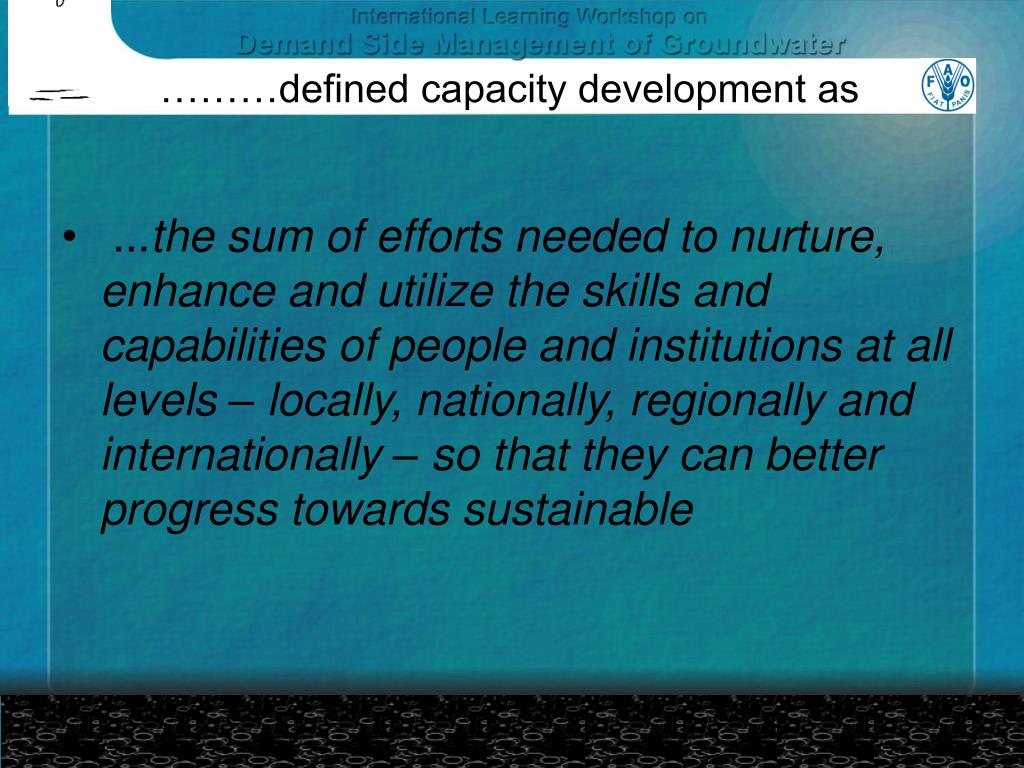 International Learning Workshop on
Demand Side Management of Groundwater

………defined capacity development as

FAO
FIAT PANIS

• ...the sum of efforts needed to nurture, enhance and utilize the skills and capabilities of people and institutions at all levels – locally, nationally, regionally and internationally – so that they can better progress towards sustainable